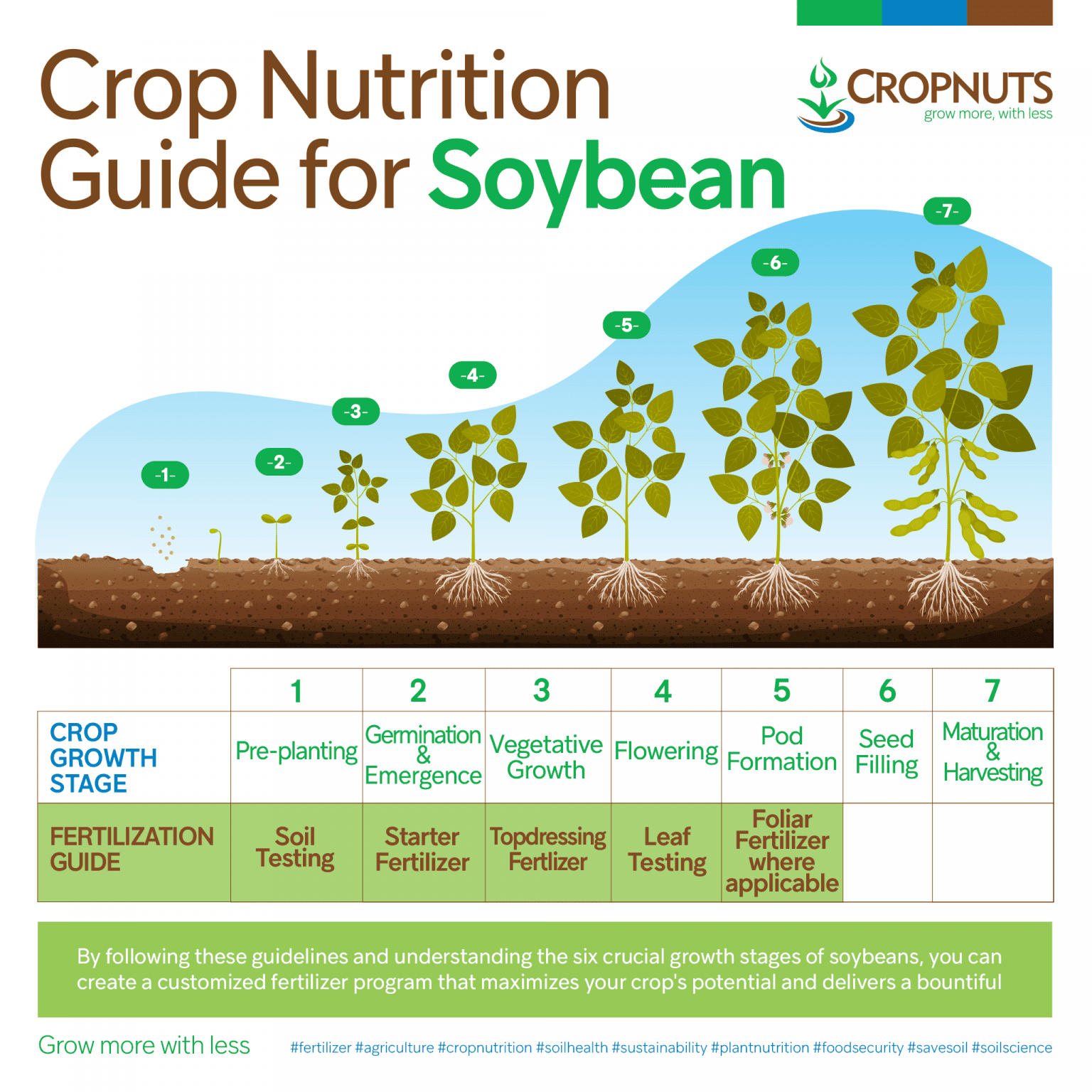 Crop Nutrition Guide for Soybean

CROPNUTS
grow more, with less

-1- -2- -3- -4- -5- -6- -7-

| | 1 | 2 | 3 | 4 | 5 | 6 | 7 |
|---|---|---|---|---|---|---|---|
| CROP GROWTH STAGE | Pre-planting | Germination & Emergence | Vegetative Growth | Flowering | Pod Formation | Seed Filling | Maturation & Harvesting |
| FERTILIZATION GUIDE | Soil Testing | Starter Fertilizer | Topdressing Fertlizer | Leaf Testing | Foliar Fertilizer where applicable | | |

By following these guidelines and understanding the six crucial growth stages of soybeans, you can create a customized fertilizer program that maximizes your crop's potential and delivers a bountiful

Grow more with less

#fertilizer #agriculture #cropnutrition #soilhealth #sustainability #plantnutrition #foodsecurity #savesoil #soilscience